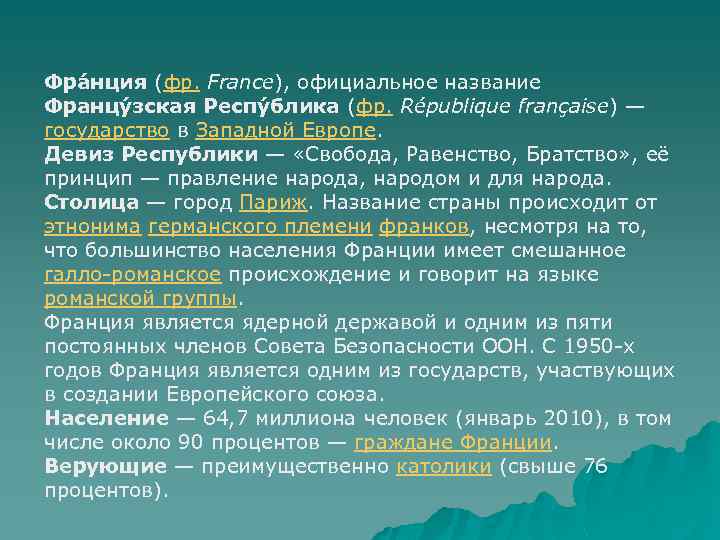 Фра́нция (фр. France), официальное название Францу́зская Респу́блика (фр. République française) — государство в Западной Европе.
Девиз Республики — «Свобода, Равенство, Братство», её принцип — правление народа, народом и для народа.
Столица — город Париж. Название страны происходит от этнонима германского племени франков, несмотря на то, что большинство населения Франции имеет смешанное галло-романское происхождение и говорит на языке романской группы.
Франция является ядерной державой и одним из пяти постоянных членов Совета Безопасности ООН. С 1950-х годов Франция является одним из государств, участвующих в создании Европейского союза.
Население — 64,7 миллиона человек (январь 2010), в том числе около 90 процентов — граждане Франции.
Верующие — преимущественно католики (свыше 76 процентов).